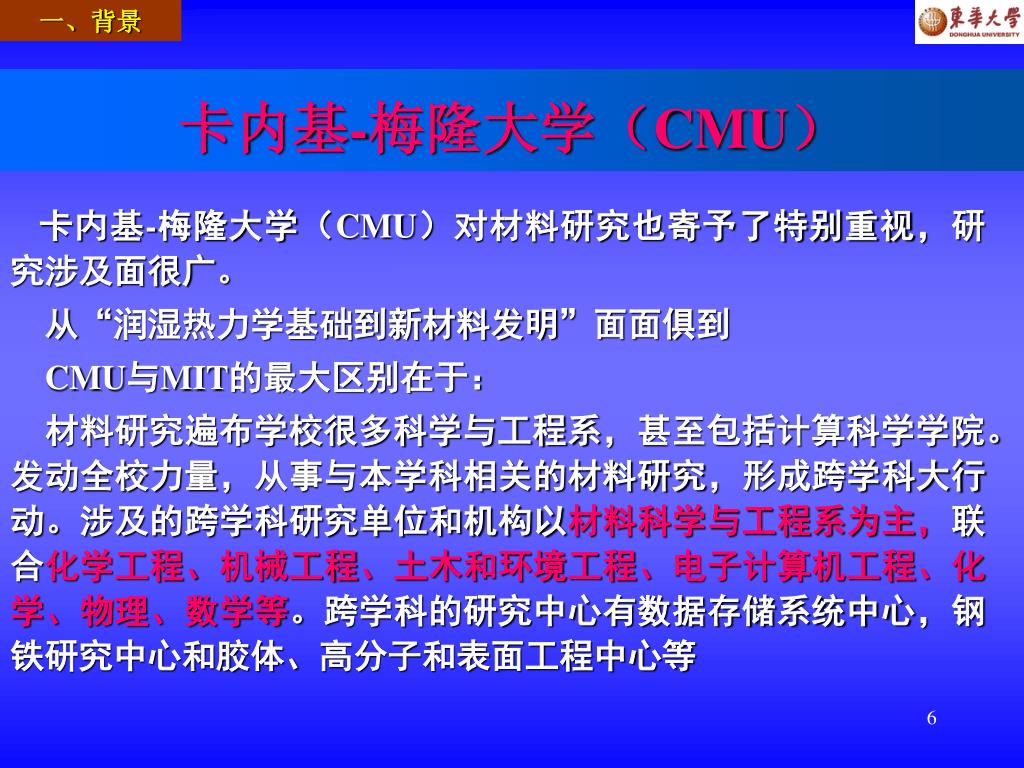 一、背景

東華大學 DONGHUA UNIVERSITY

卡内基-梅隆大学（CMU）

卡内基-梅隆大学（CMU）对材料研究也寄予了特别重视，研究涉及面很广。

从“润湿热力学基础到新材料发明”面面俱到

CMU与MIT的最大区别在于：

材料研究遍布学校很多科学与工程系，甚至包括计算科学学院。发动全校力量，从事与本学科相关的材料研究，形成跨学科大行动。涉及的跨学科研究单位和机构以材料科学与工程系为主，联合化学工程、机械工程、土木和环境工程、电子计算机工程、化学、物理、数学等。跨学科的研究中心有数据存储系统中心，钢铁研究中心和胶体、高分子和表面工程中心等

6